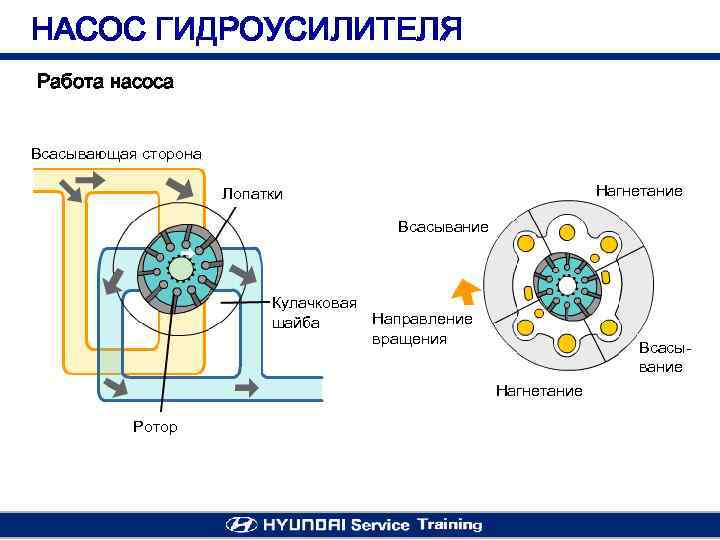 НАСОС ГИДРОУСИЛИТЕЛЯ

Работа насоса

Всасывающая сторона

Лопатки

Кулачковая шайба

Ротор

Нагнетание

Всасывание

Направление вращения

Всасывание

Нагнетание

HYUNDAI Service Training